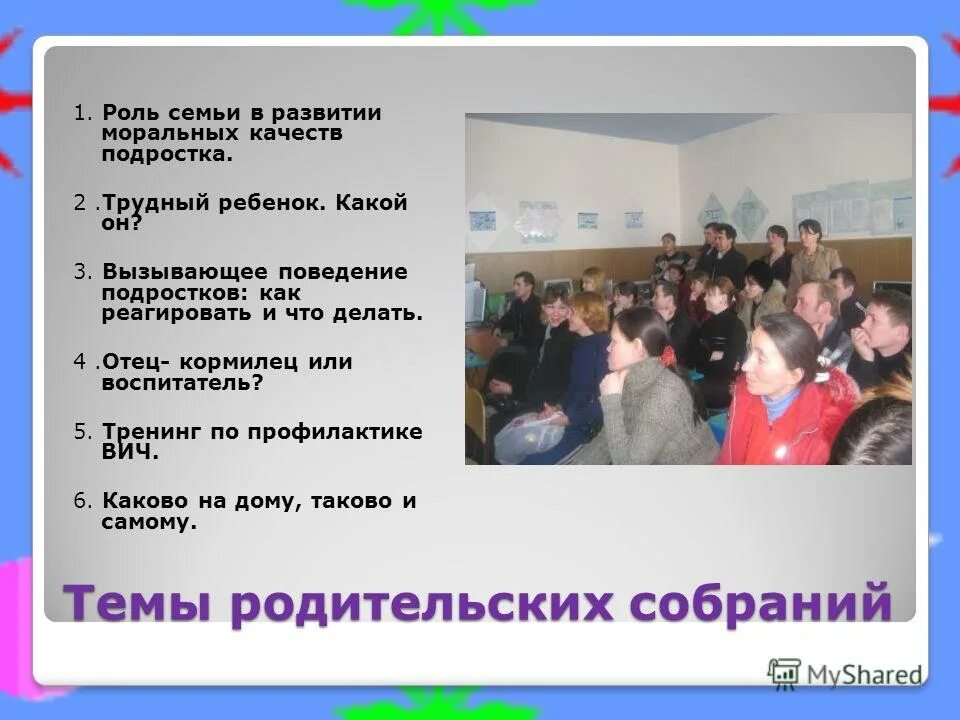 1. Роль семьи в развитии моральных качеств подростка.

2 .Трудный ребенок. Какой он?

3. Вызывающее поведение подростков: как реагировать и что делать.

4 .Отец- кормилец или воспитатель?

5. Тренинг по профилактике ВИЧ.

6. Каково на дому, таково и самому.

Темы родительских собраний

MyShared